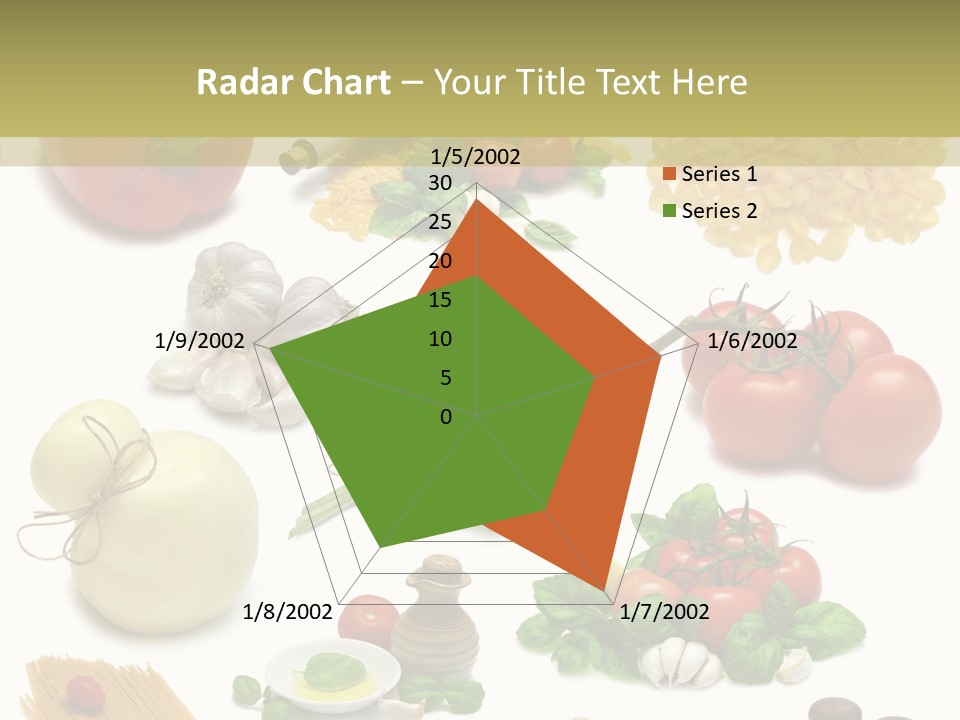 Radar Chart – Your Title Text Here

1/5/2002

30
25
20
15
10
5
0

Series 1
Series 2

1/6/2002
1/7/2002
1/8/2002
1/9/2002